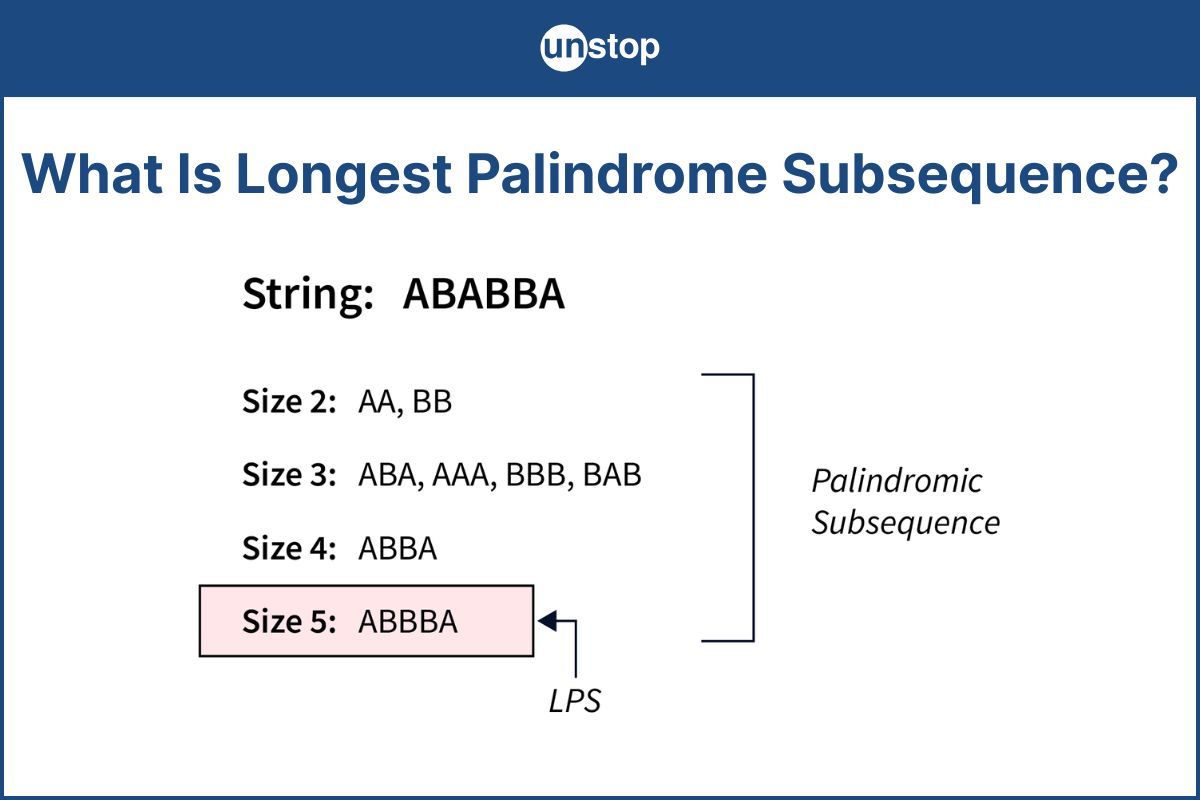 unstop

What Is Longest Palindrome Subsequence?

String: ABABBA

Size 2: AA, BB

Size 3: ABA, AAA, BBB, BAB

Size 4: ABBA

Size 5: ABBBA

Palindromic Subsequence

LPS